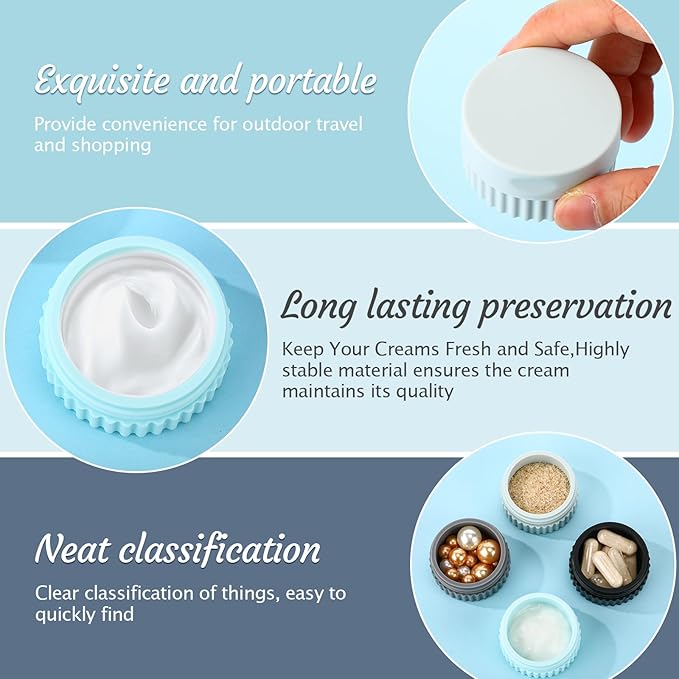 Exquisite and portable

Provide convenience for outdoor travel and shopping

Long lasting preservation

Keep Your Creams Fresh and Safe,Highly stable material ensures the cream maintains its quality

Neat classification

Clear classification of things, easy to quickly find